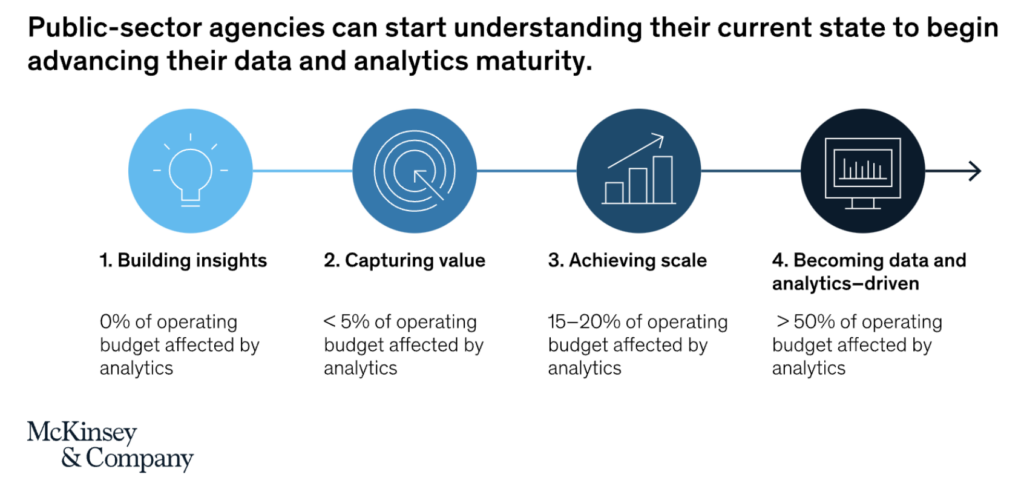 Public-sector agencies can start understanding their current state to begin advancing their data and analytics maturity.

1. Building insights

0% of operating budget affected by analytics

2. Capturing value

< 5% of operating budget affected by analytics

3. Achieving scale

15–20% of operating budget affected by analytics

4. Becoming data and analytics–driven

> 50% of operating budget affected by analytics

McKinsey & Company